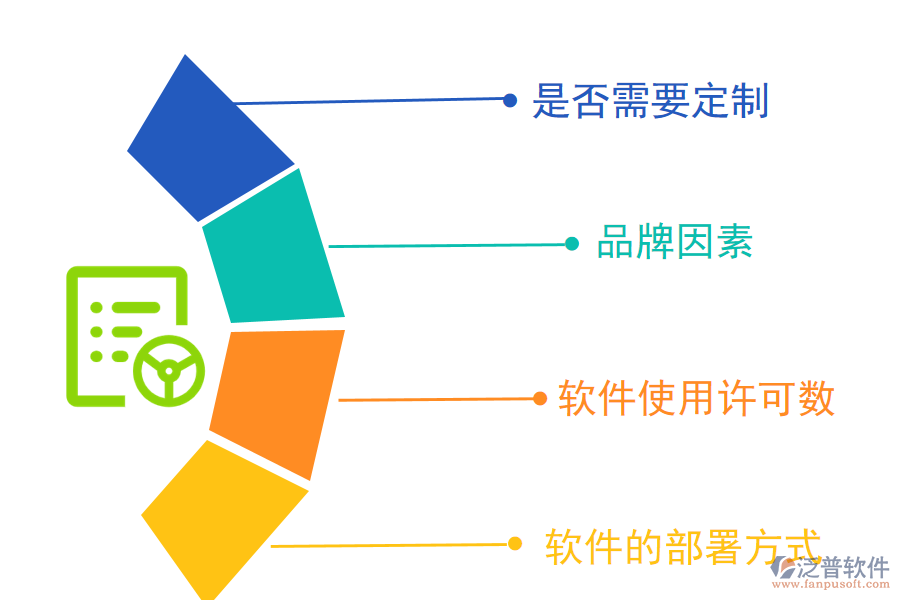 是否需要定制

品牌因素

软件使用许可数

软件的部署方式

泛普软件
www.fanpusoft.com